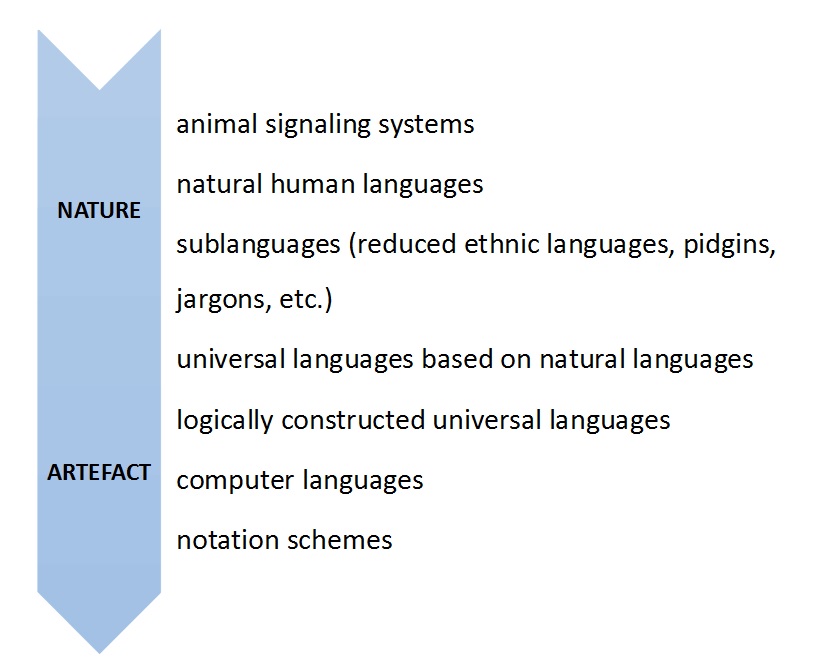 NATURE

ARTEFACT

animal signaling systems

natural human languages

sublanguages (reduced ethnic languages, pidgins, jargons, etc.)

universal languages based on natural languages

logically constructed universal languages

computer languages

notation schemes